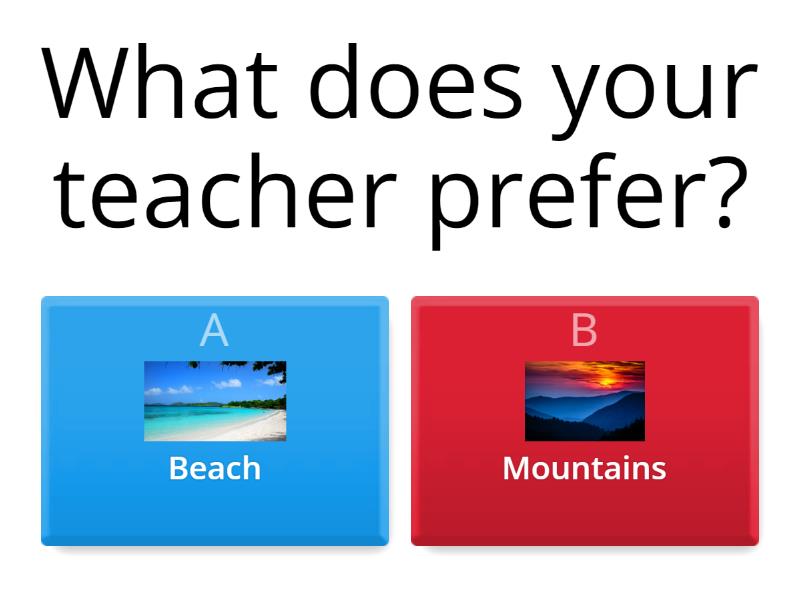 What does your teacher prefer?

A
Beach

B
Mountains